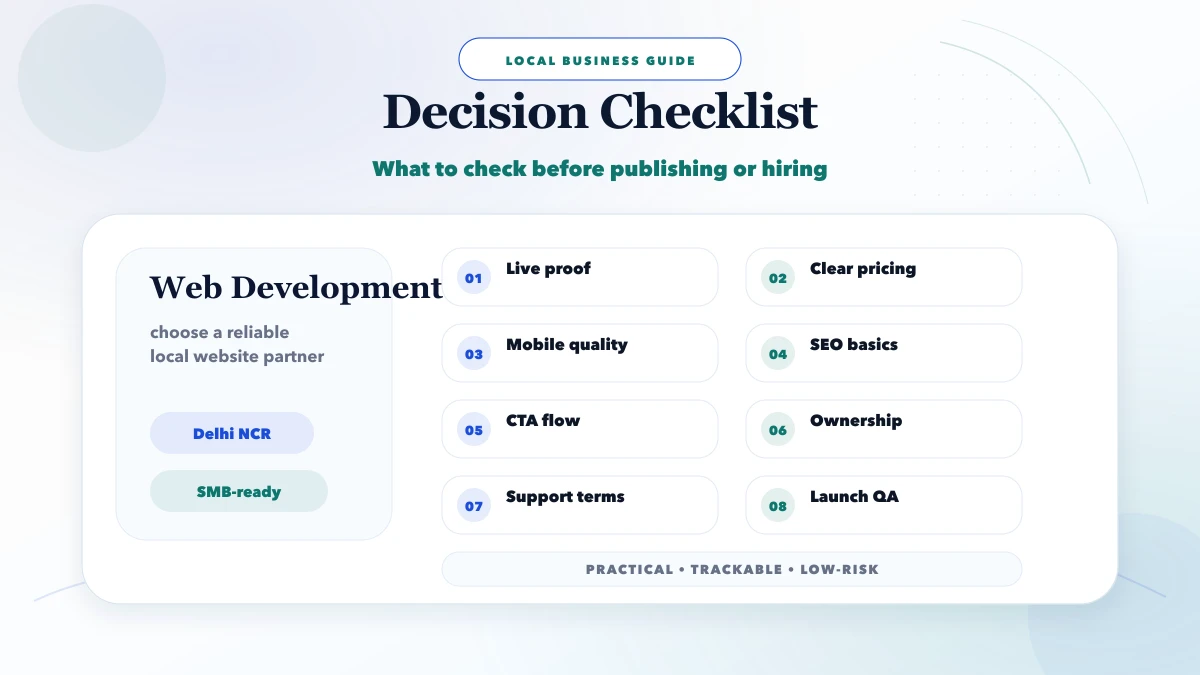 LOCAL BUSINESS GUIDE

Decision Checklist

What to check before publishing or hiring

Web Development

choose a reliable local website partner

Delhi NCR

SMB-ready

01 Live proof

02 Clear pricing

03 Mobile quality

04 SEO basics

05 CTA flow

06 Ownership

07 Support terms

08 Launch QA

PRACTICAL • TRACKABLE • LOW-RISK